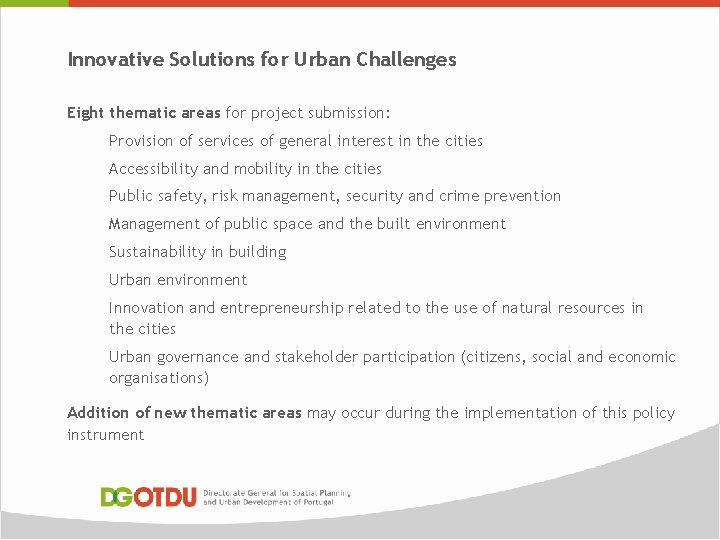 Innovative Solutions for Urban Challenges

Eight thematic areas for project submission:

Provision of services of general interest in the cities

Accessibility and mobility in the cities

Public safety, risk management, security and crime prevention

Management of public space and the built environment

Sustainability in building

Urban environment

Innovation and entrepreneurship related to the use of natural resources in the cities

Urban governance and stakeholder participation (citizens, social and economic organisations)

Addition of new thematic areas may occur during the implementation of this policy instrument

DGOTDU Directorate General for Spatial Planning and Urban Development of Portugal